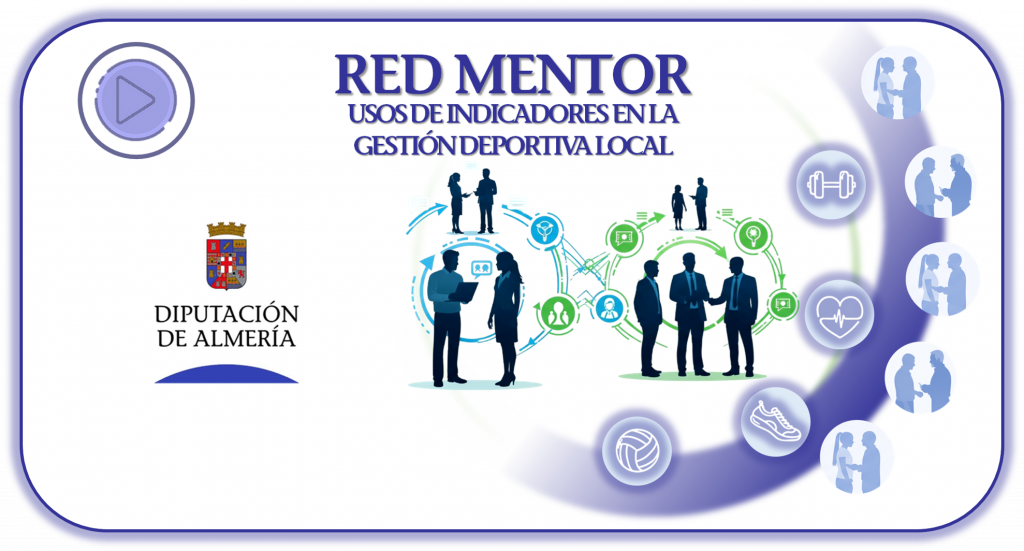 RED MENTOR
USOS DE INDICADORES EN LA GESTIÓN DEPORTIVA LOCAL

DIPUTACIÓN DE ALMERÍA